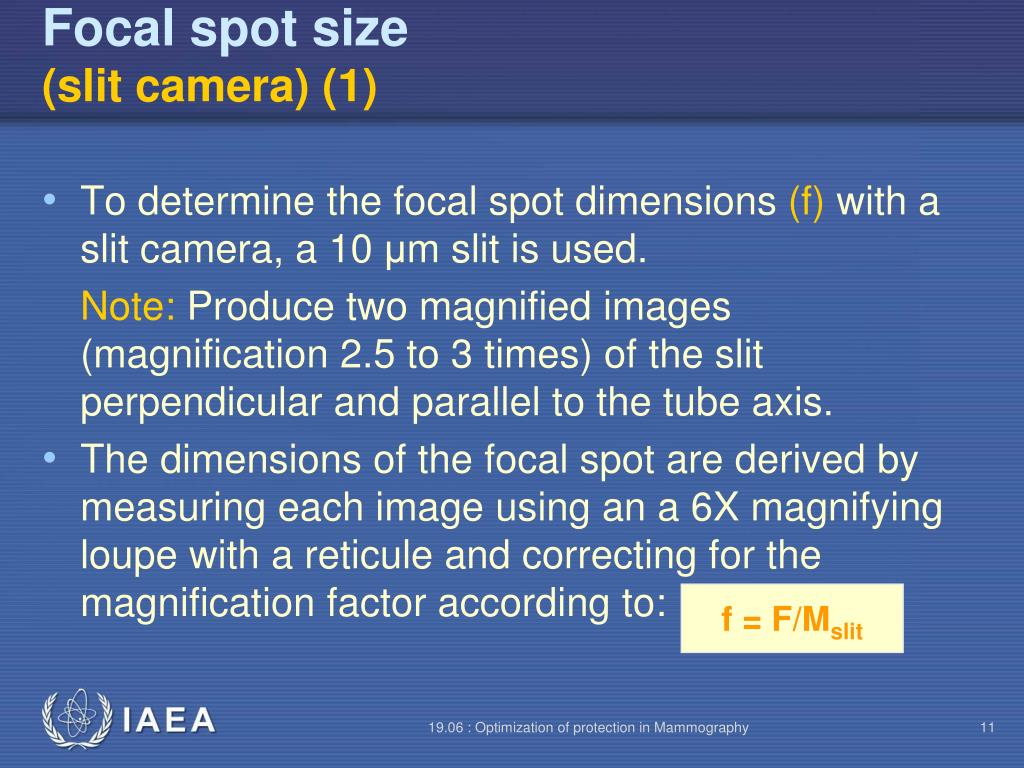 Focal spot size
(slit camera) (1)

• To determine the focal spot dimensions (f) with a slit camera, a 10 µm slit is used.

Note: Produce two magnified images (magnification 2.5 to 3 times) of the slit perpendicular and parallel to the tube axis.

• The dimensions of the focal spot are derived by measuring each image using an a 6X magnifying loupe with a reticule and correcting for the magnification factor according to:

$f = F/M_{slit}$

IAEA

19.06 : Optimization of protection in Mammography

11